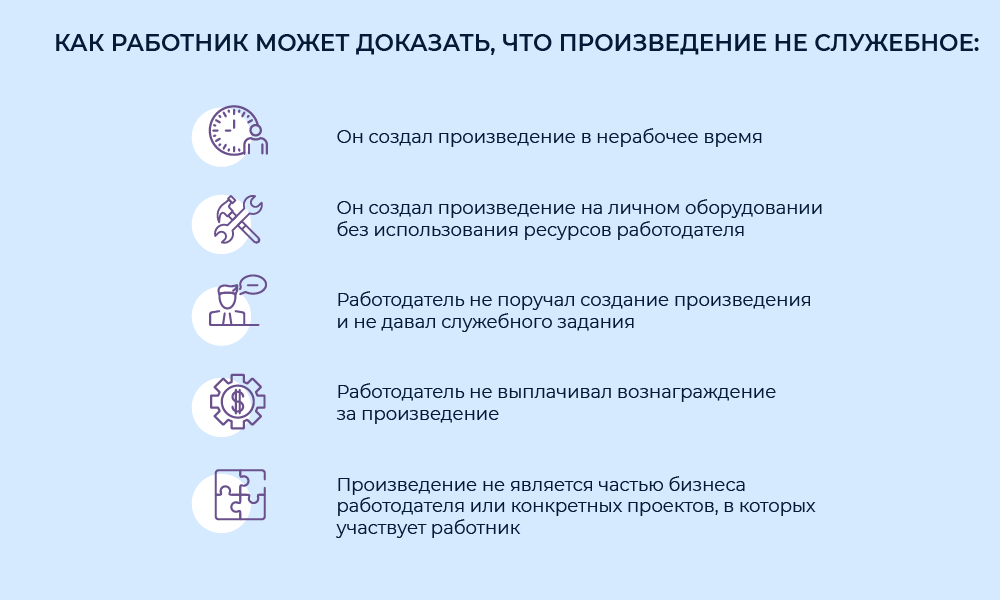 КАК РАБОТНИК МОЖЕТ ДОКАЗАТЬ, ЧТО ПРОИЗВЕДЕНИЕ НЕ СЛУЖЕБНОЕ:

Он создал произведение в нерабочее время

Он создал произведение на личном оборудовании без использования ресурсов работодателя

Работодатель не поручал создание произведения и не давал служебного задания

Работодатель не выплачивал вознаграждение за произведение

Произведение не является частью бизнеса работодателя или конкретных проектов, в которых участвует работник